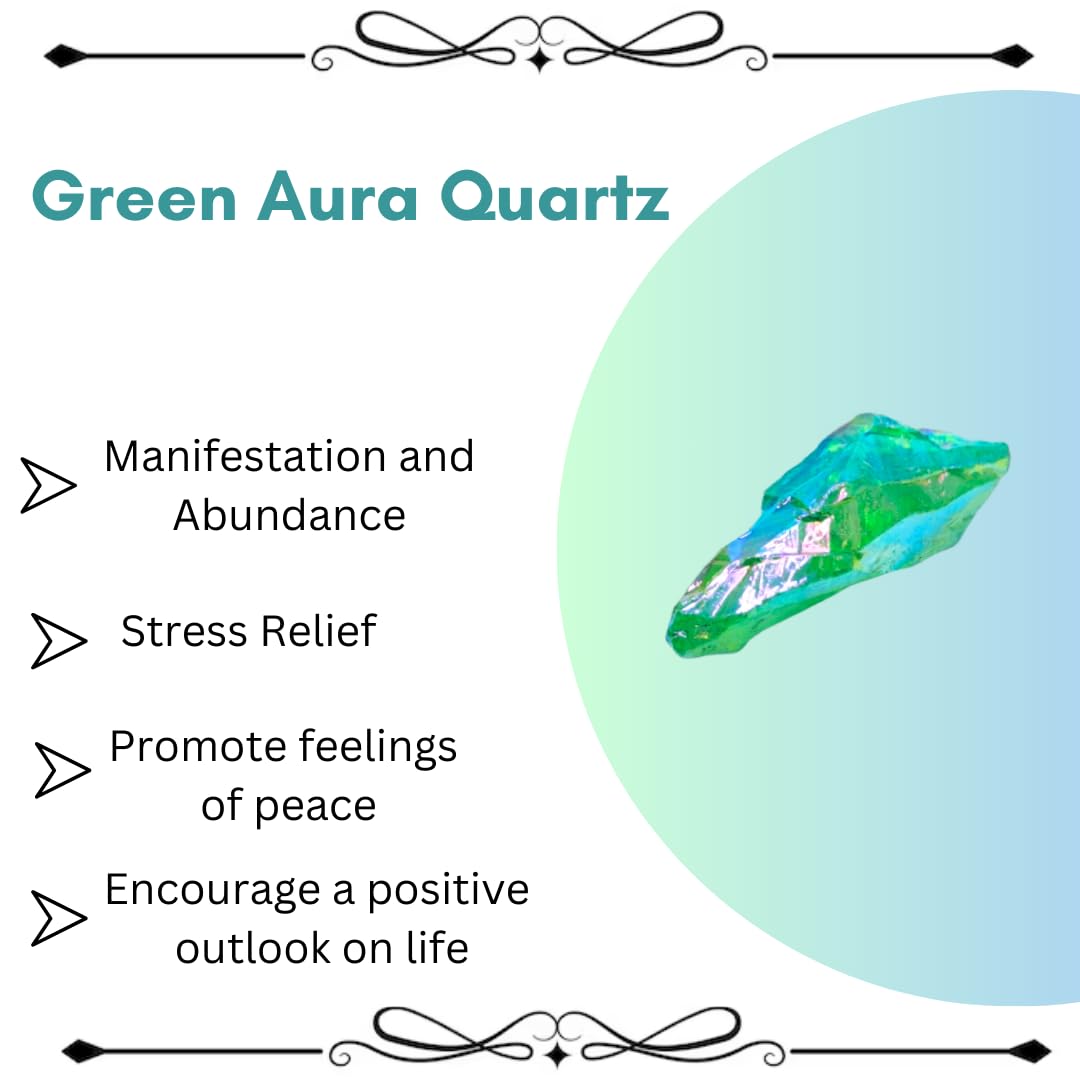 Green Aura Quartz

Manifestation and Abundance

Stress Relief

Promote feelings of peace

Encourage a positive outlook on life